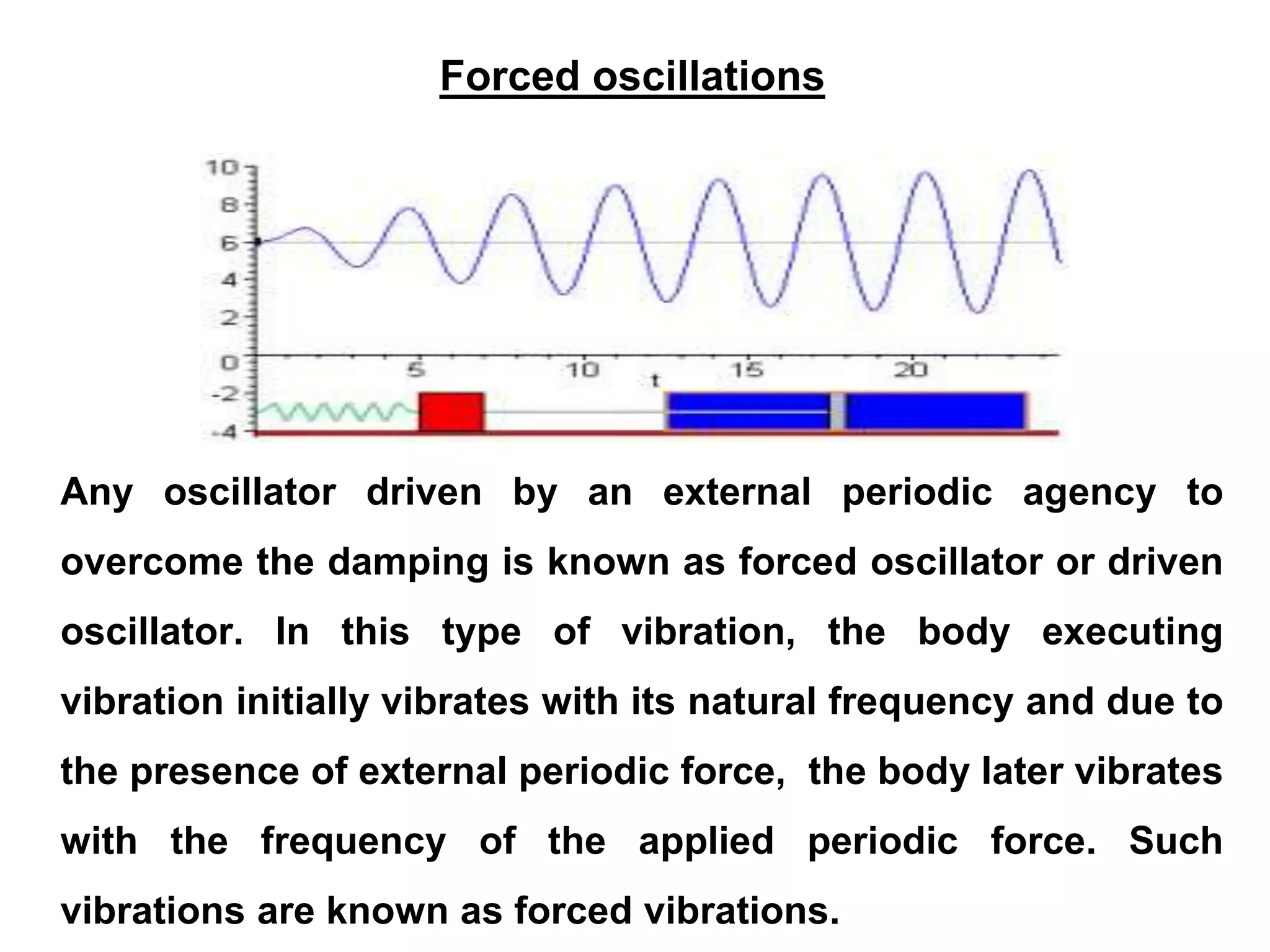 Forced oscillations

10
8
6
4
2
0
-2
-4
5
10
t
15
20

Any oscillator driven by an external periodic agency to overcome the damping is known as forced oscillator or driven oscillator. In this type of vibration, the body executing vibration initially vibrates with its natural frequency and due to the presence of external periodic force, the body later vibrates with the frequency of the applied periodic force. Such vibrations are known as forced vibrations.